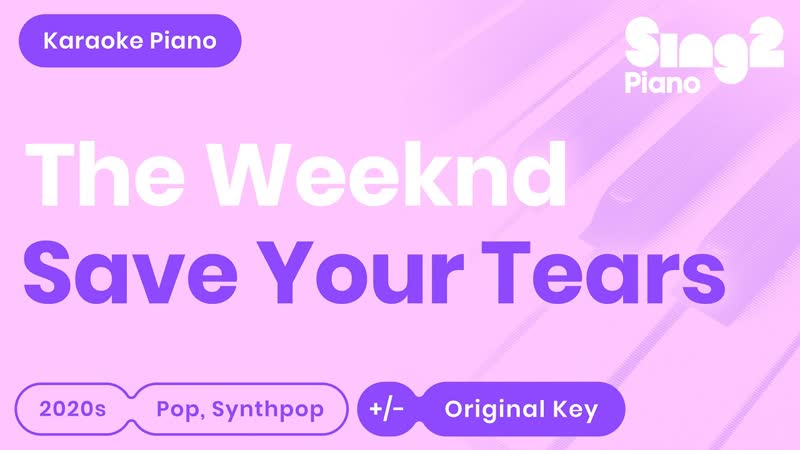 Karaoke Piano

Sing2
Piano

The Weeknd
Save Your Tears

2020s
Pop, Synthpop
+/-
Original Key